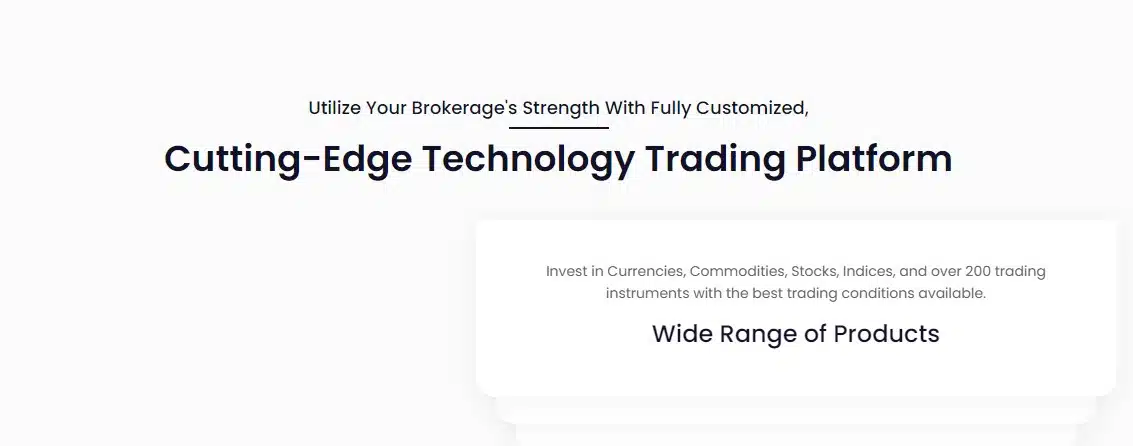 Utilize Your Brokerage's Strength With Fully Customized,

Cutting-Edge Technology Trading Platform

Invest in Currencies, Commodities, Stocks, Indices, and over 200 trading instruments with the best trading conditions available.

Wide Range of Products